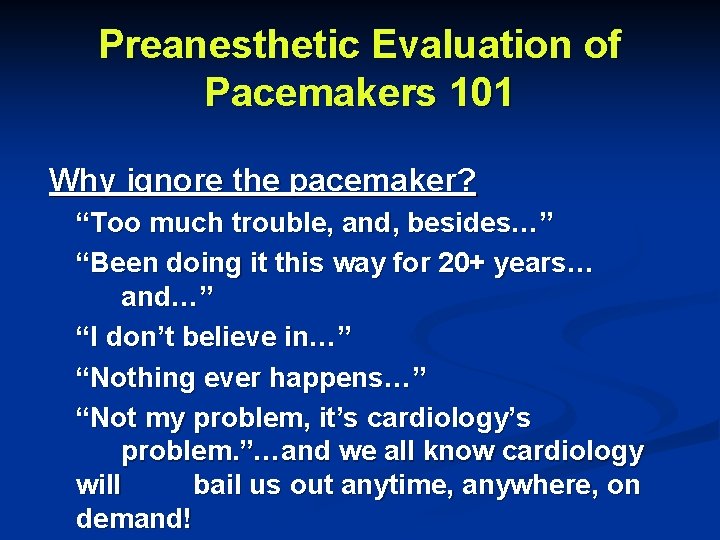 Preanesthetic Evaluation of Pacemakers 101

Why ignore the pacemaker?

“Too much trouble, and, besides…”

“Been doing it this way for 20+ years… and…”

“I don’t believe in…”

“Nothing ever happens…”

“Not my problem, it’s cardiology’s problem.”…and we all know cardiology will bail us out anytime, anywhere, on demand!